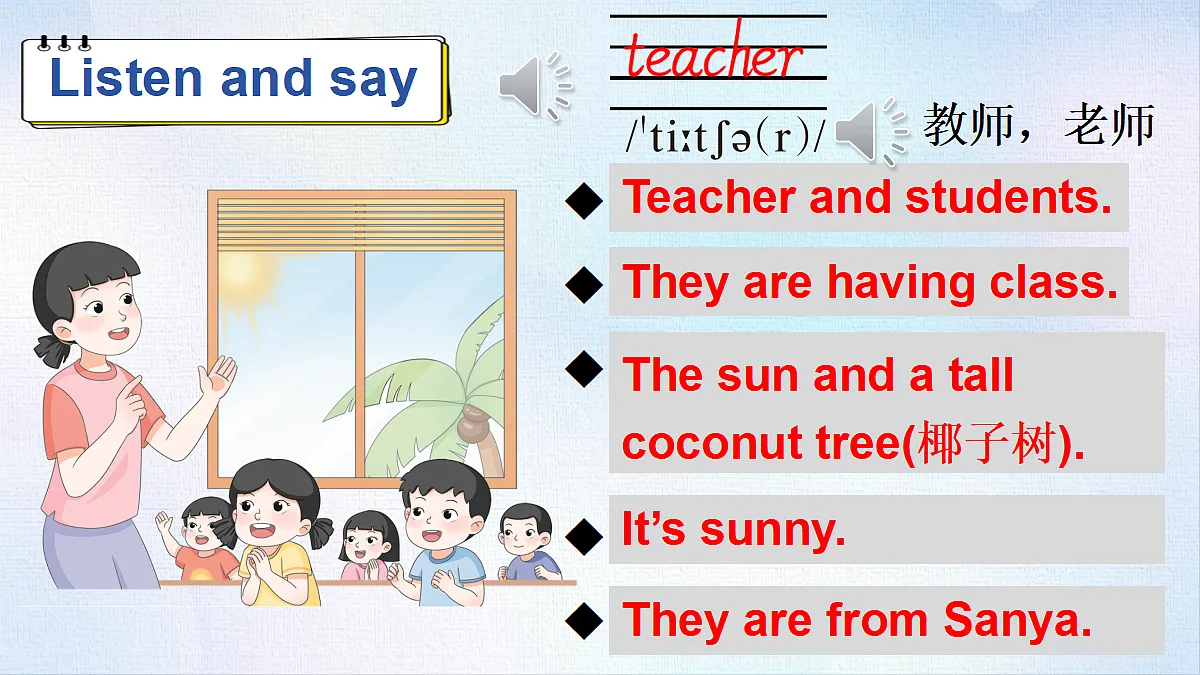 Listen and say

teacher

/ˈtiːtʃə(r)/ 教师，老师

◆ Teacher and students.

◆ They are having class.

◆ The sun and a tall coconut tree(椰子树).

◆ It's sunny.

◆ They are from Sanya.